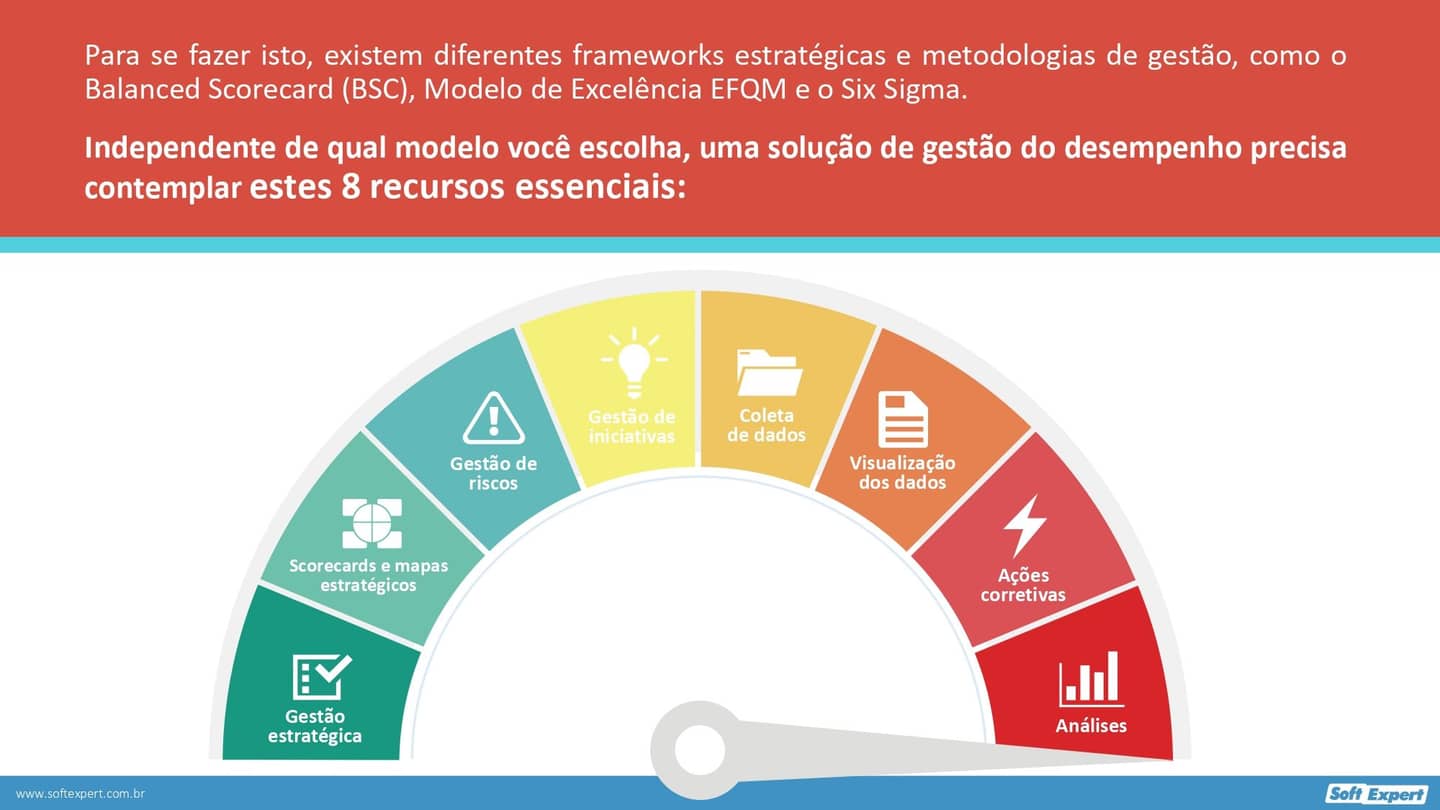 Para se fazer isto, existem diferentes frameworks estratégicas e metodologias de gestão, como o Balanced Scorecard (BSC), Modelo de Excelência EFQM e o Six Sigma.

Independente de qual modelo você escolha, uma solução de gestão do desempenho precisa contemplar estes 8 recursos essenciais:

Gestão estratégica

Scorecards e mapas estratégicos

Gestão de riscos

Gestão de iniciativas

Coleta de dados

Visualização dos dados

Ações corretivas

Análises

www.softexpert.com.br

Soft Expert